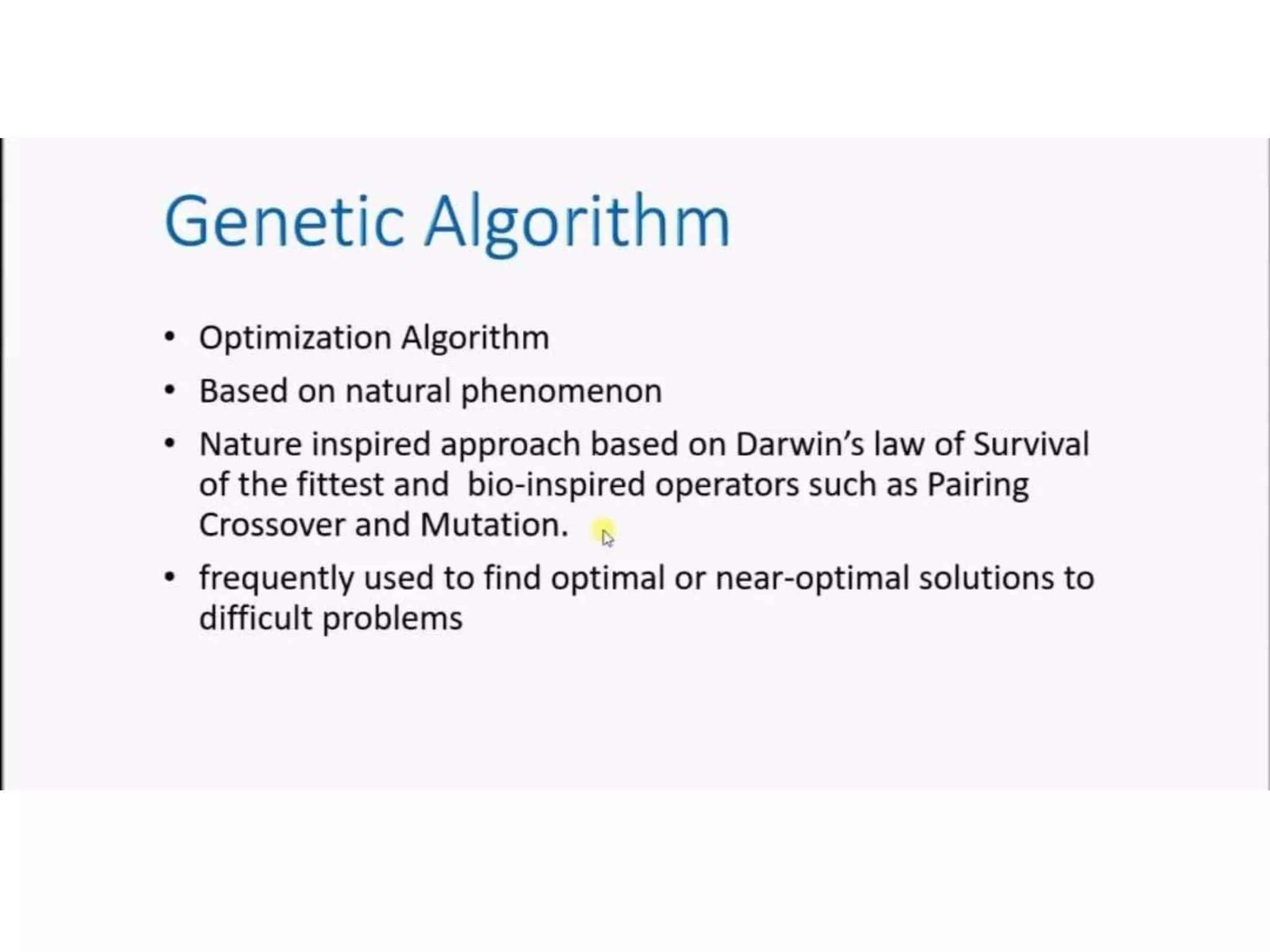 Genetic Algorithm

• Optimization Algorithm
• Based on natural phenomenon
• Nature inspired approach based on Darwin's law of Survival of the fittest and bio-inspired operators such as Pairing Crossover and Mutation.
• frequently used to find optimal or near-optimal solutions to difficult problems